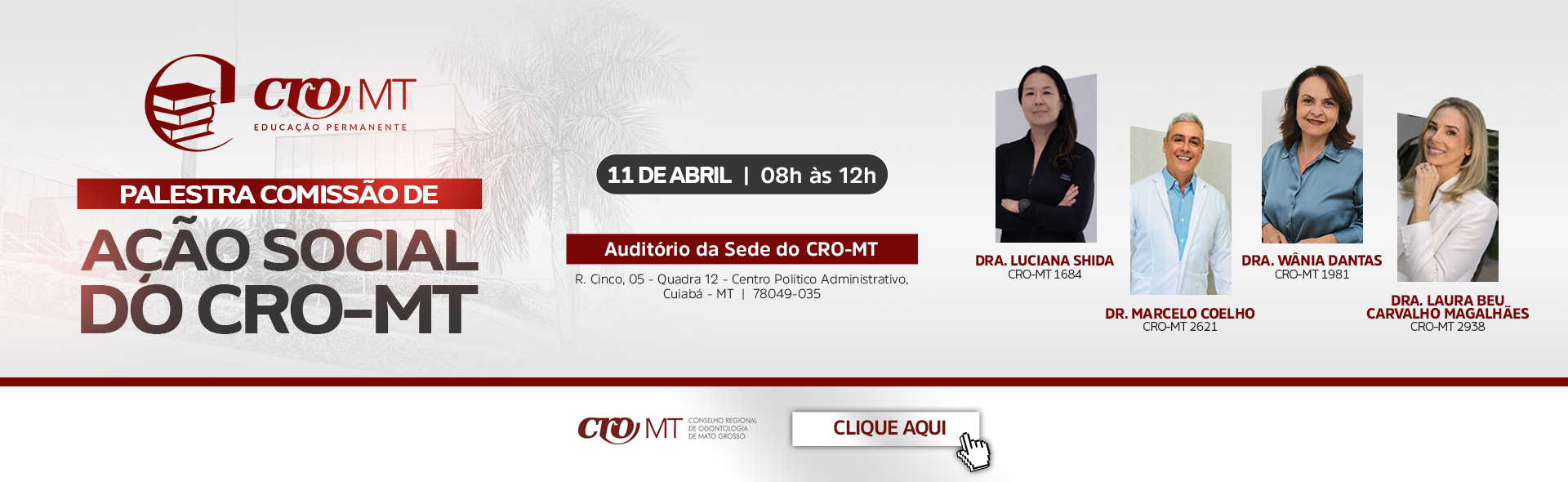 CRO MT
EDUCAÇÃO PERMANENTE

PALESTRA COMISSÃO DE
AÇÃO SOCIAL DO CRO-MT

11 DE ABRIL | 08h às 12h

Auditório da Sede do CRO-MT
R. Cinco, 05 - Quadra 12 - Centro Político Administrativo, Cuiabá - MT | 78049-035

DRA. LUCIANA SHIDA
CRO-MT 1684

DR. MARCELO COELHO
CRO-MT 2621

DRA. WÂNIA DANTAS
CRO-MT 1981

DRA. LAURA BEU CARVALHO MAGALHÃES
CRO-MT 2938

CRO MT CONSELHO REGIONAL DE ODONTOLOGIA DE MATO GROSSO

CLIQUE AQUI